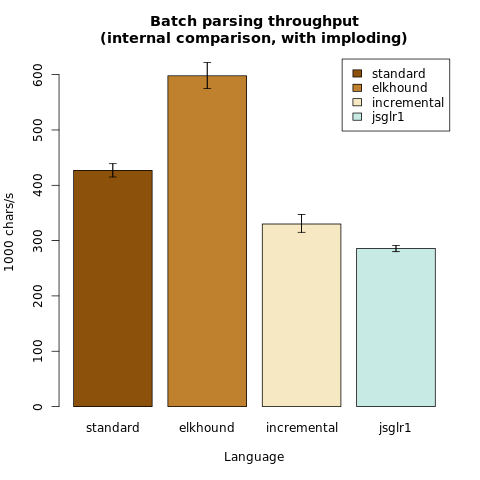 Batch parsing throughput
(internal comparison, with imploding)

standard
elkhound
incremental
jsglr1

1000 chars/s

0
100
200
300
400
500
600

standard
elkhound
incremental
jsglr1

Language